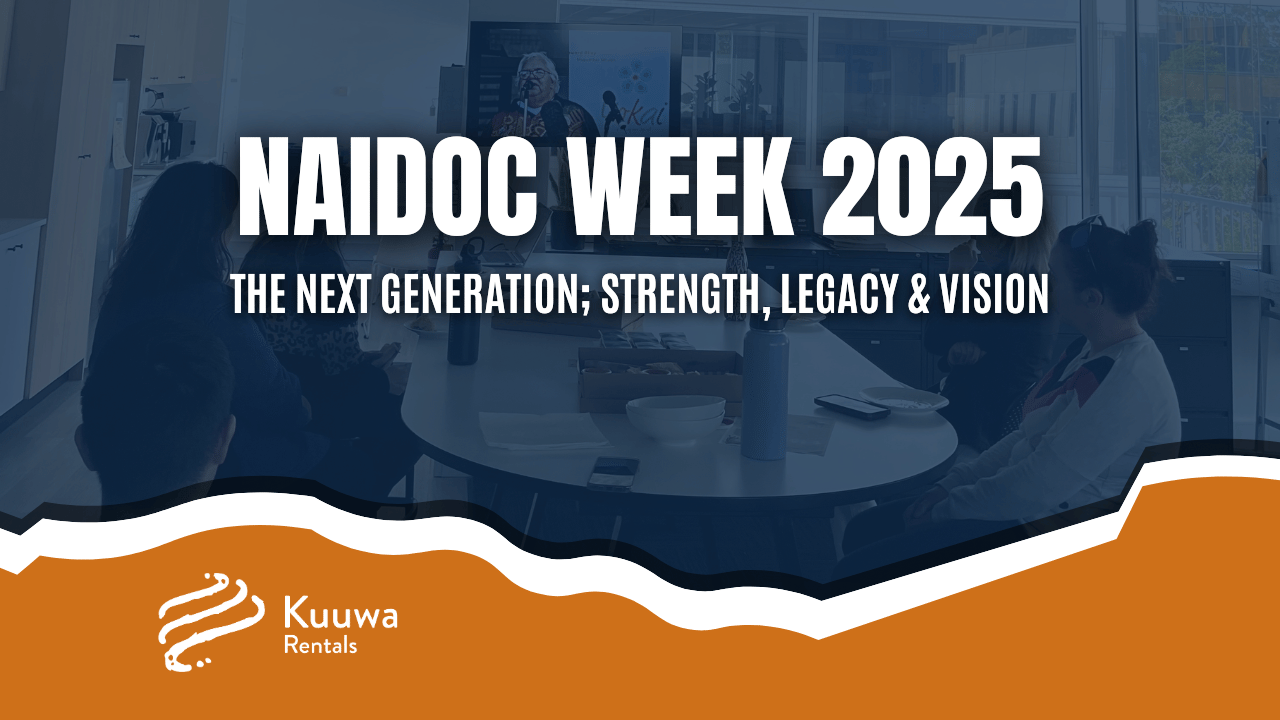 NAIDOC WEEK 2025

THE NEXT GENERATION; STRENGTH, LEGACY & VISION

Kuuwa
Rentals